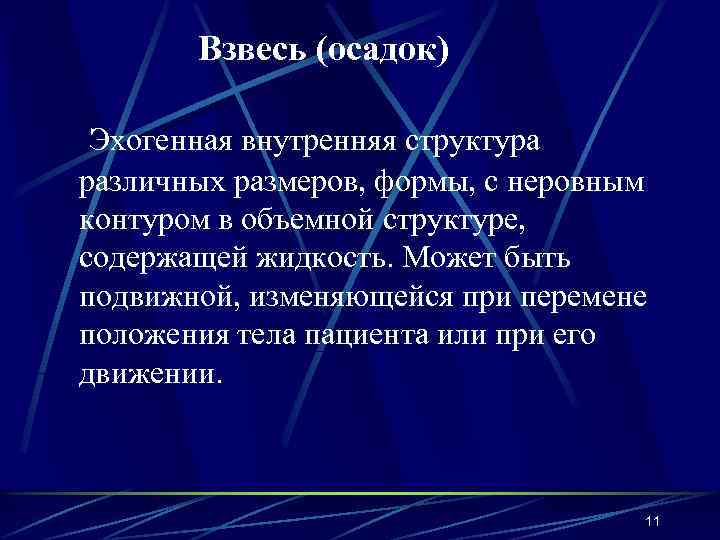 Взвесь (осадок)

Эхогенная внутренняя структура различных размеров, формы, с неровным контуром в объемной структуре, содержащей жидкость. Может быть подвижной, изменяющейся при перемене положения тела пациента или при его движении.

11